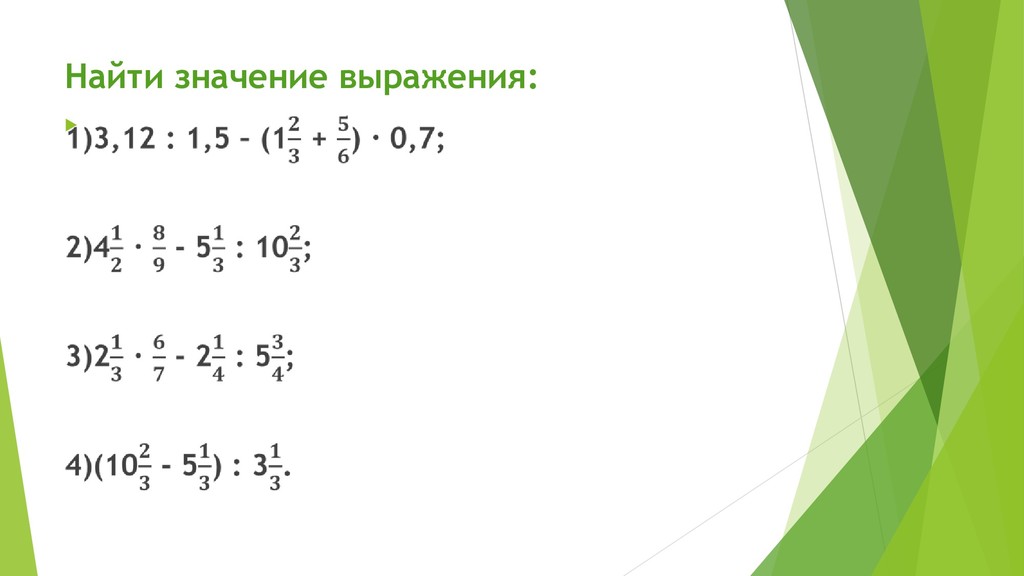 Найти значение выражения:

1)$3,12 : 1,5 - (1\frac{2}{3} + \frac{5}{6}) \cdot 0,7$;

2)$4\frac{1}{2} \cdot \frac{8}{9} - 5\frac{1}{3} : 10\frac{2}{3}$;

3)$2\frac{1}{3} \cdot \frac{6}{7} - 2\frac{1}{4} : 5\frac{3}{4}$;

4)$(10\frac{2}{3} - 5\frac{1}{3}) : 3\frac{1}{3}$.